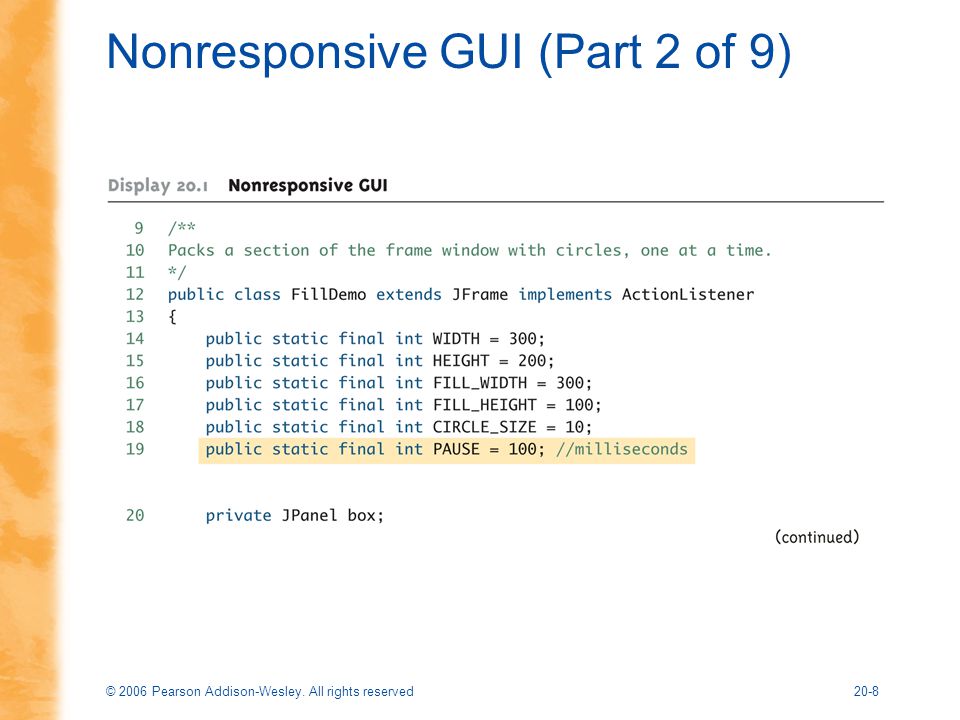 Nonresponsive GUI (Part 2 of 9)

Display 20.1 Nonresponsive GUI

9 /**
10 Packs a section of the frame window with circles, one at a time.
11 */
12 public class FillDemo extends JFrame implements ActionListener
13 {
14 public static final int WIDTH = 300;
15 public static final int HEIGHT = 200;
16 public static final int FILL_WIDTH = 300;
17 public static final int FILL_HEIGHT = 100;
18 public static final int CIRCLE_SIZE = 10;
19 public static final int PAUSE = 100; //milliseconds

20 private JPanel box;

(continued)

© 2006 Pearson Addison-Wesley. All rights reserved

20-8